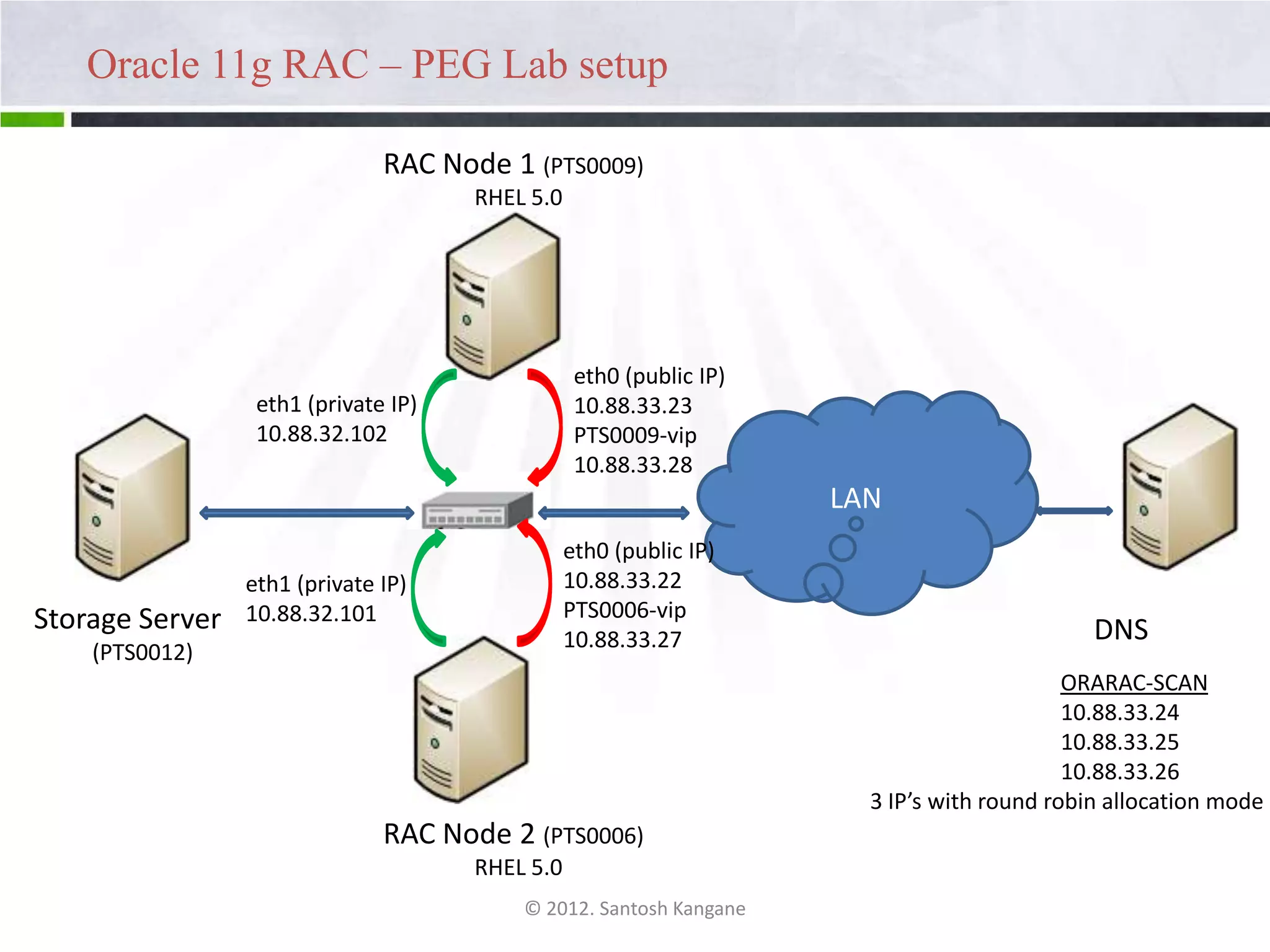 Oracle 11g RAC – PEG Lab setup

RAC Node 1 (PTS0009)
RHEL 5.0

eth1 (private IP)
10.88.32.102

eth0 (public IP)
10.88.33.23
PTS0009-vip
10.88.33.28

LAN

Storage Server
(PTS0012)

eth1 (private IP)
10.88.32.101

eth0 (public IP)
10.88.33.22
PTS0006-vip
10.88.33.27

DNS

ORARAC-SCAN
10.88.33.24
10.88.33.25
10.88.33.26
3 IP's with round robin allocation mode

RAC Node 2 (PTS0006)
RHEL 5.0

© 2012. Santosh Kangane